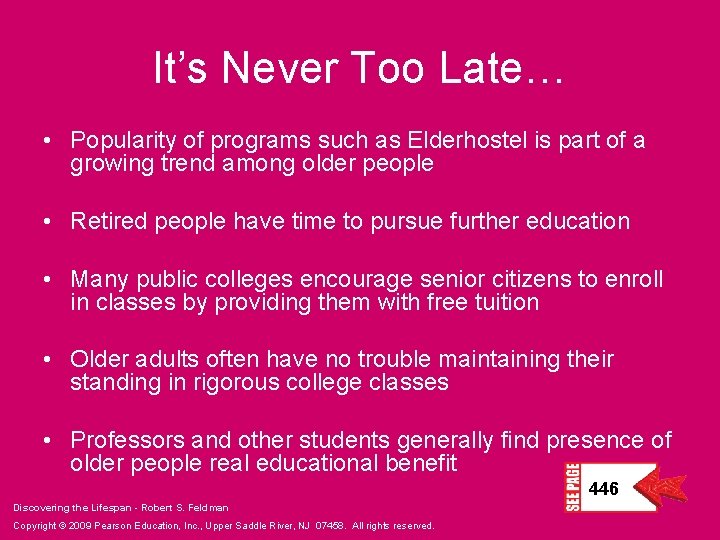 It’s Never Too Late…

• Popularity of programs such as Elderhostel is part of a growing trend among older people

• Retired people have time to pursue further education

• Many public colleges encourage senior citizens to enroll in classes by providing them with free tuition

• Older adults often have no trouble maintaining their standing in rigorous college classes

• Professors and other students generally find presence of older people real educational benefit

SEE PAGE 446

Discovering the Lifespan - Robert S. Feldman

Copyright © 2009 Pearson Education, Inc., Upper Saddle River, NJ 07458. All rights reserved.